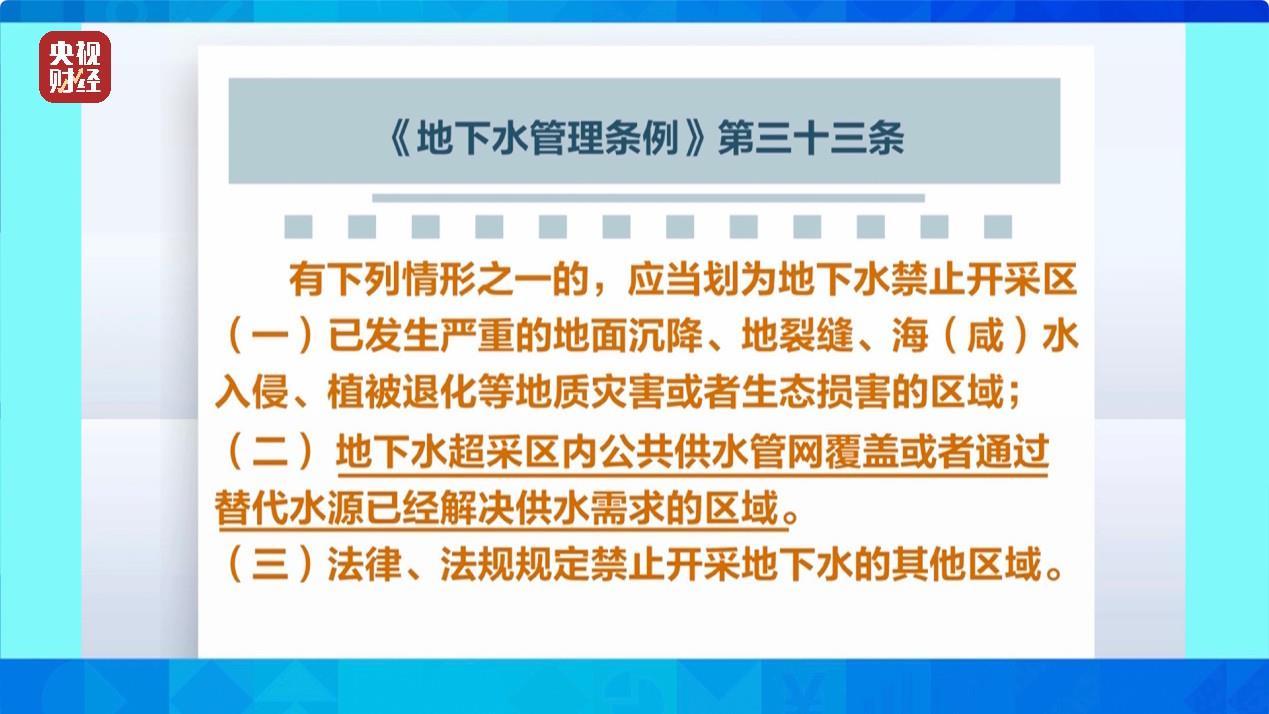 央视财经

《地下水管理条例》第三十三条

有下列情形之一的，应当划为地下水禁止开采区
（一）已发生严重的地面沉降、地裂缝、海（咸）水入侵、植被退化等地质灾害或者生态损害的区域；
（二）地下水超采区内公共供水管网覆盖或者通过替代水源已经解决供水需求的区域。
（三）法律、法规规定禁止开采地下水的其他区域。